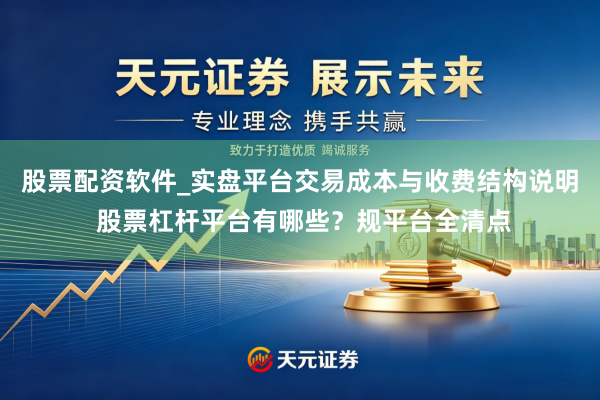 天元证券 展示未来

专业理念 携手共赢

致力于打造优质 竭诚服务

股票配资软件_实盘平台交易成本与收费结构说明

股票杠杆平台有哪些？规平台全清点

天元证券